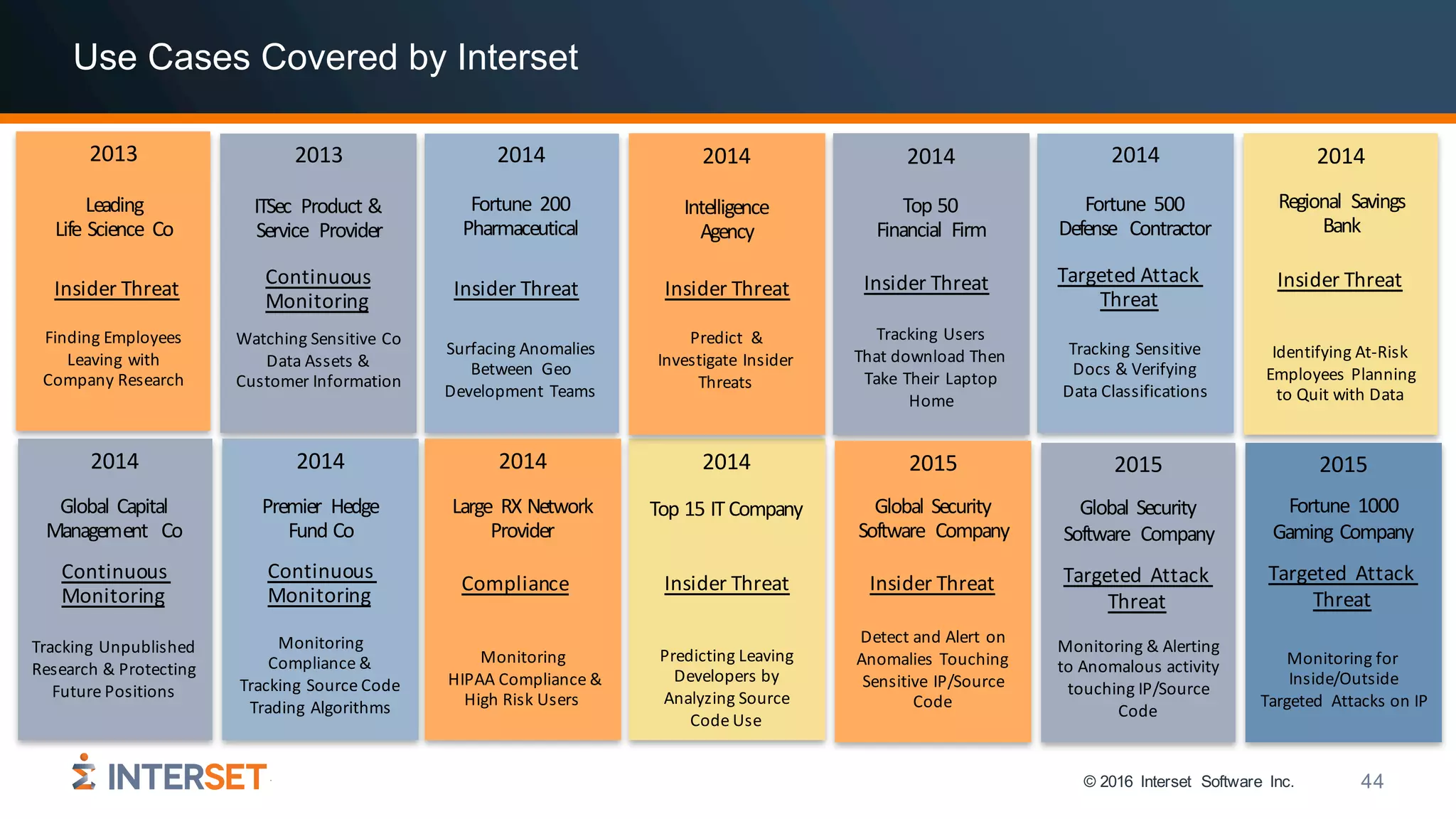 Use Cases Covered by Interset

2013

Leading Life Science Co

Insider Threat

Finding Employees Leaving with Company Research

2013

ITSec Product & Service Provider

Continuous Monitoring

Watching Sensitive Co Data Assets & Customer Information

2014

Fortune 200 Pharmaceutical

Insider Threat

Surfacing Anomalies Between Geo Development Teams

2014

Intelligence Agency

Insider Threat

Predict & Investigate Insider Threats

2014

Top 50 Financial Firm

Insider Threat

Tracking Users That download Then Take Their Laptop Home

2014

Fortune 500 Defense Contractor

Targeted Attack Threat

Tracking Sensitive Docs & Verifying Data Classifications

2014

Regional Savings Bank

Insider Threat

Identifying At-Risk Employees Planning to Quit with Data

2014

Global Capital Management Co

Continuous Monitoring

Tracking Unpublished Research & Protecting Future Positions

2014

Premier Hedge Fund Co

Continuous Monitoring

Monitoring Compliance & Tracking Source Code Trading Algorithms

2014

Large RX Network Provider

Compliance

Monitoring HIPAA Compliance & High Risk Users

2014

Top 15 IT Company

Insider Threat

Predicting Leaving Developers by Analyzing Source Code Use

2015

Global Security Software Company

Insider Threat

Detect and Alert on Anomalies Touching Sensitive IP/Source Code

2015

Global Security Software Company

Targeted Attack Threat

Monitoring & Alerting to Anomalous activity touching IP/Source Code

2015

Fortune 1000 Gaming Company

Targeted Attack Threat

Monitoring for Inside/Outside Targeted Attacks on IP

INTERSET

© 2016 Interset Software Inc.

44